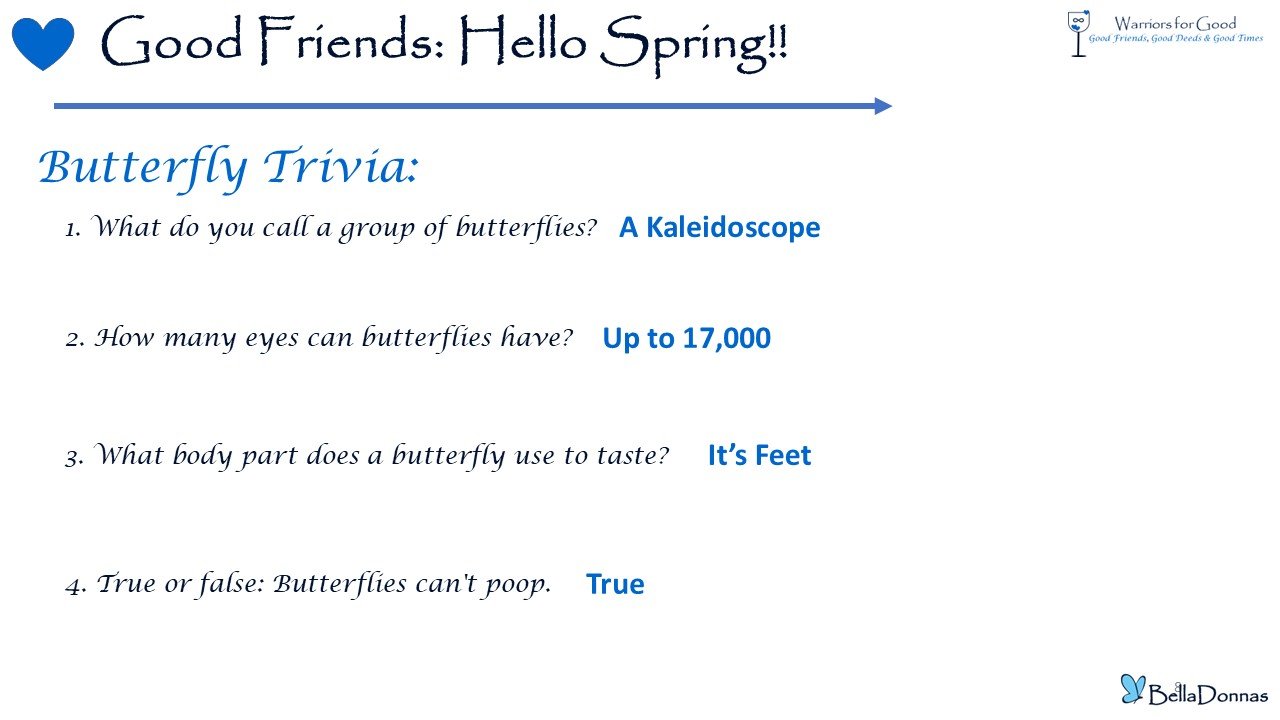 Good Friends: Hello Spring!!

Warriors for Good
Good Friends, Good Deeds & Good Times

Butterfly Trivia:

1. What do you call a group of butterflies? A Kaleidoscope

2. How many eyes can butterflies have? Up to 17,000

3. What body part does a butterfly use to taste? It's Feet

4. True or false: Butterflies can't poop. True

BellaDonnas